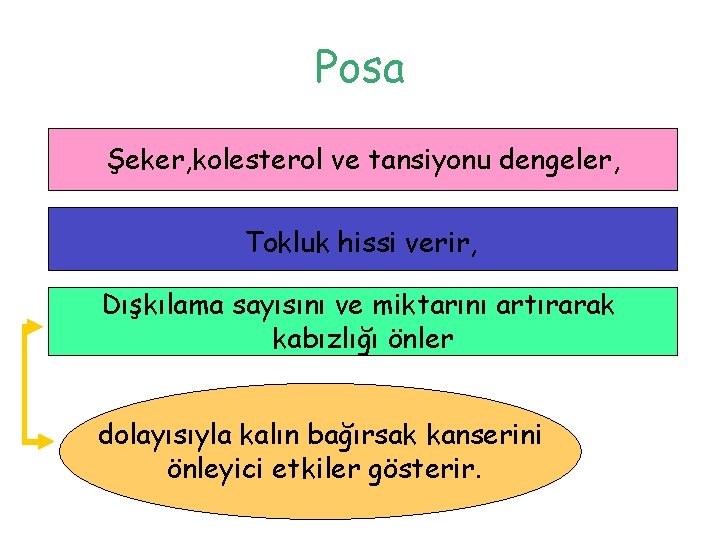 Posa

Şeker,kolesterol ve tansiyonu dengeler,

Tokluk hissi verir,

Dışkılama sayısını ve miktarını artırarak kabızlığı önler

dolayısıyla kalın bağırsak kanserini önleyici etkiler gösterir.